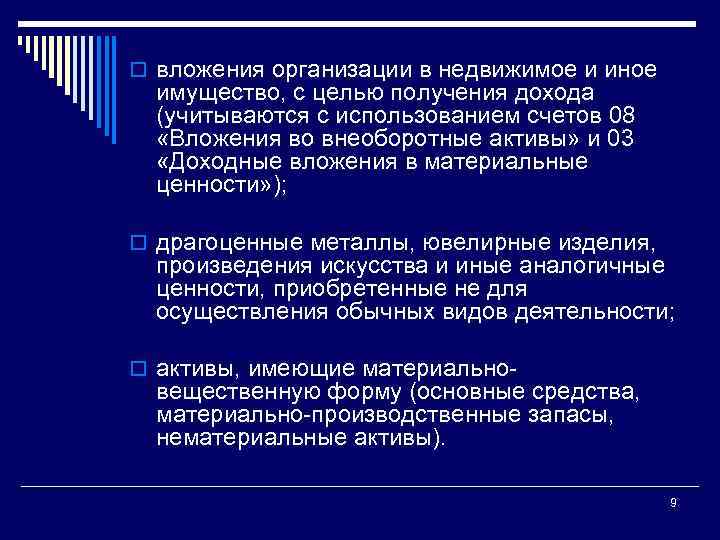 вложения организации в недвижимое и иное имущество, с целью получения дохода (учитываются с использованием счетов 08 «Вложения во внеоборотные активы» и 03 «Доходные вложения в материальные ценности»);

драгоценные металлы, ювелирные изделия, произведения искусства и иные аналогичные ценности, приобретенные не для осуществления обычных видов деятельности;

активы, имеющие материально-вещественную форму (основные средства, материально-производственные запасы, нематериальные активы).

9